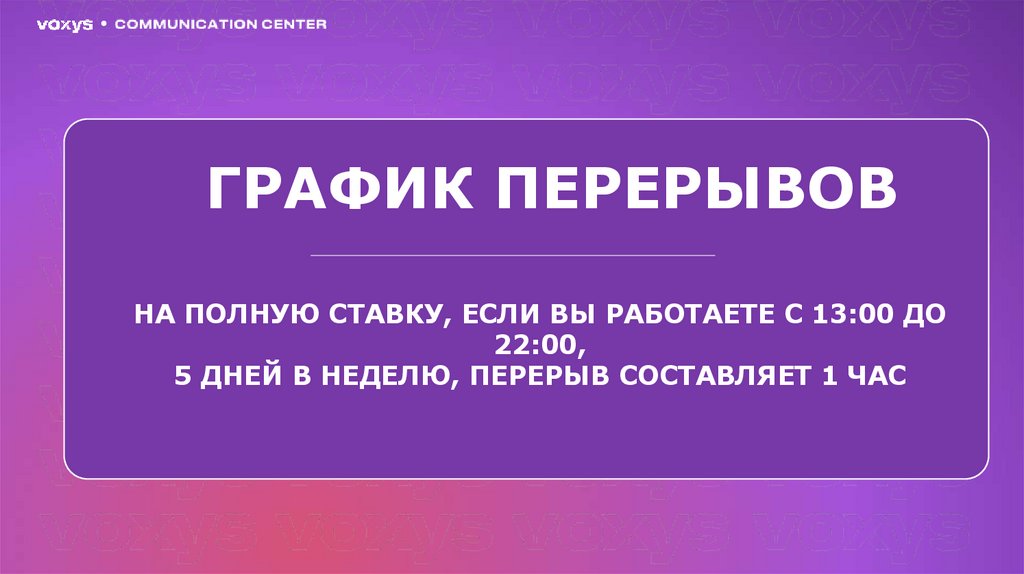 voxys • COMMUNICATION CENTER

ГРАФИК ПЕРЕРЫВОВ

НА ПОЛНУЮ СТАВКУ, ЕСЛИ ВЫ РАБОТАЕТЕ С 13:00 ДО 22:00,
5 ДНЕЙ В НЕДЕЛЮ, ПЕРЕРЫВ СОСТАВЛЯЕТ 1 ЧАС